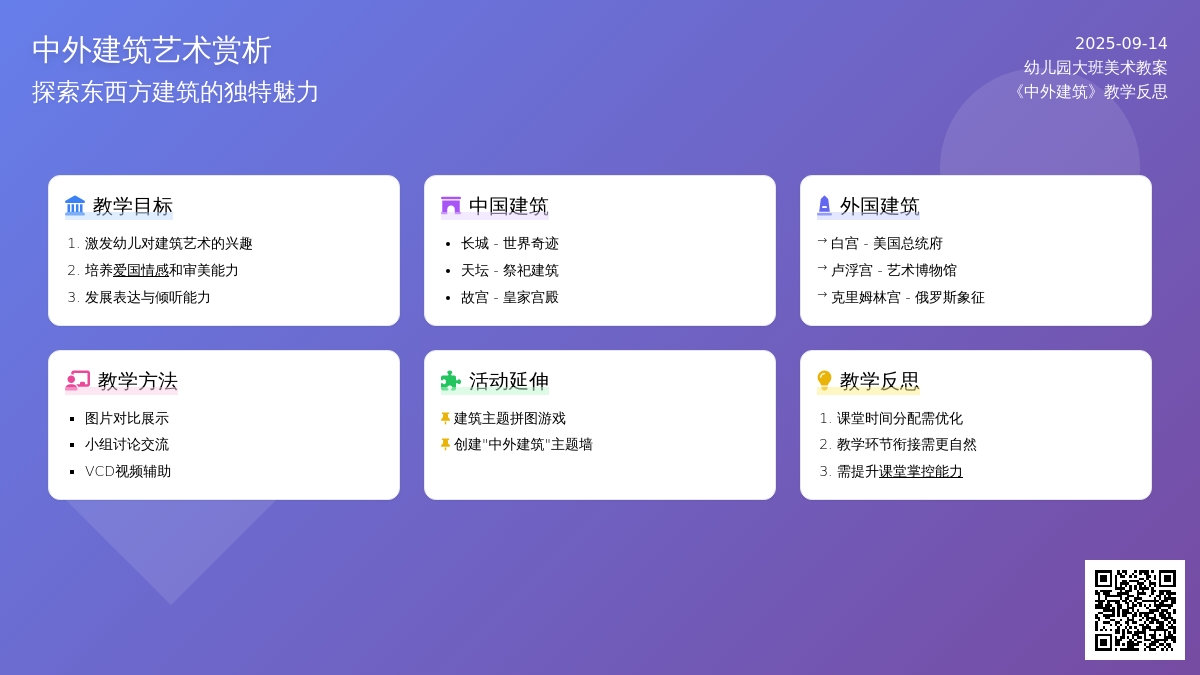 中外建筑艺术赏析
探索东西方建筑的独特魅力

2025-09-14
幼儿园大班美术教案
《中外建筑》教学反思

教学目标
1. 激发幼儿对建筑艺术的兴趣
2. 培养爱国情感和审美能力
3. 发展表达与倾听能力

中国建筑
• 长城 - 世界奇迹
• 天坛 - 祭祀建筑
• 故宫 - 皇家宫殿

外国建筑
→ 白宫 - 美国总统府
→ 卢浮宫 - 艺术博物馆
→ 克里姆林宫 - 俄罗斯象征

教学方法
▪ 图片对比展示
▪ 小组讨论交流
▪ VCD视频辅助

活动延伸
建筑主题拼图游戏
创建"中外建筑"主题墙

教学反思
1. 课堂时间分配需优化
2. 教学环节衔接需更自然
3. 需提升课堂掌控能力